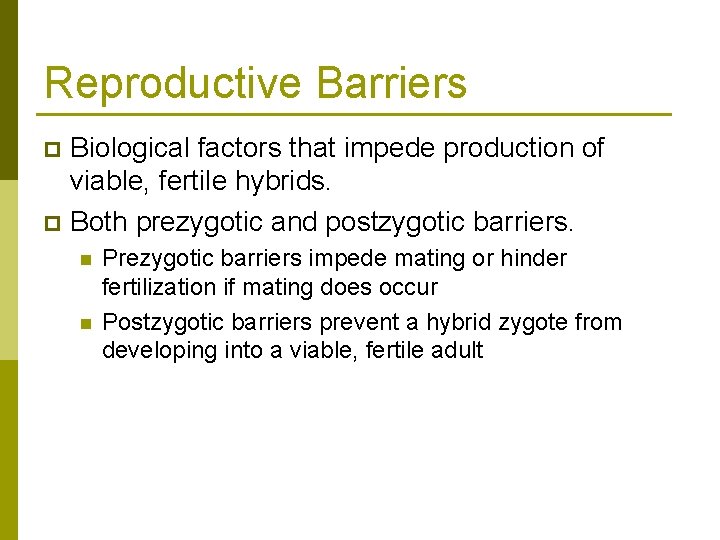 Reproductive Barriers

Biological factors that impede production of viable, fertile hybrids.

Both prezygotic and postzygotic barriers.

Prezygotic barriers impede mating or hinder fertilization if mating does occur

Postzygotic barriers prevent a hybrid zygote from developing into a viable, fertile adult